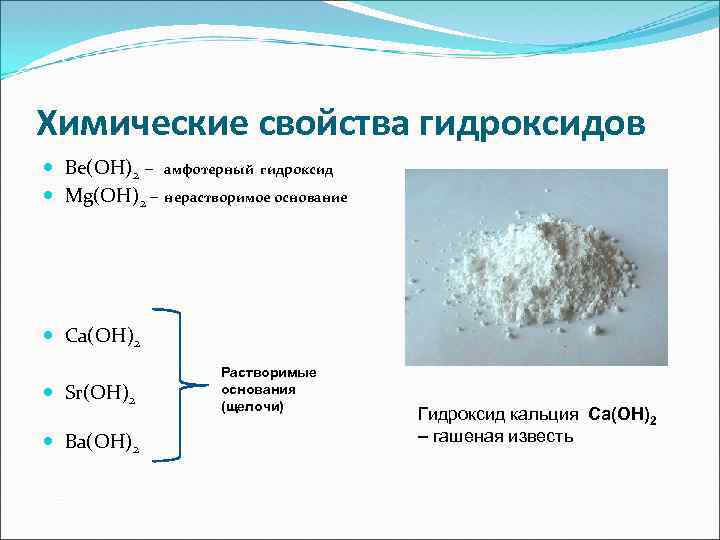 Химические свойства гидроксидов

- $Be(OH)_2$ – амфотерный гидроксид
- $Mg(OH)_2$ – нерастворимое основание

- $Ca(OH)_2$
- $Sr(OH)_2$
- $Ba(OH)_2$

Растворимые основания (щелочи)

Гидроксид кальция $Ca(OH)_2$ – гашеная известь